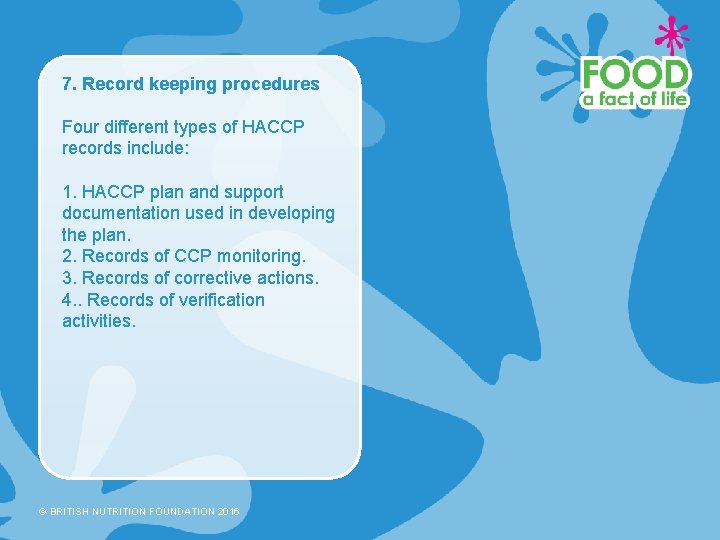 FOOD
a fact of life

7. Record keeping procedures

Four different types of HACCP records include:

1. HACCP plan and support documentation used in developing the plan.
2. Records of CCP monitoring.
3. Records of corrective actions.
4.. Records of verification activities.

© BRITISH NUTRITION FOUNDATION 2016